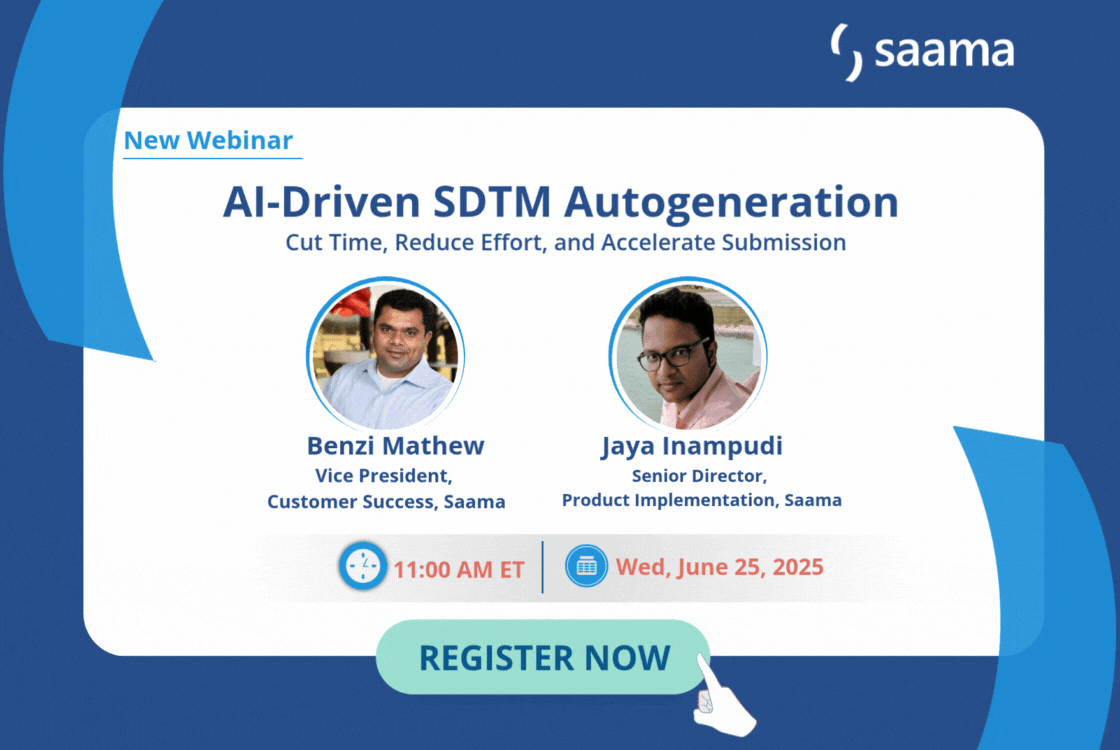 saama

New Webinar

AI-Driven SDTM Autogeneration

Cut Time, Reduce Effort, and Accelerate Submission

Benzi Mathew
Vice President,
Customer Success, Saama

Jaya Inampudi
Senior Director,
Product Implementation, Saama

11:00 AM ET

Wed, June 25, 2025

REGISTER NOW